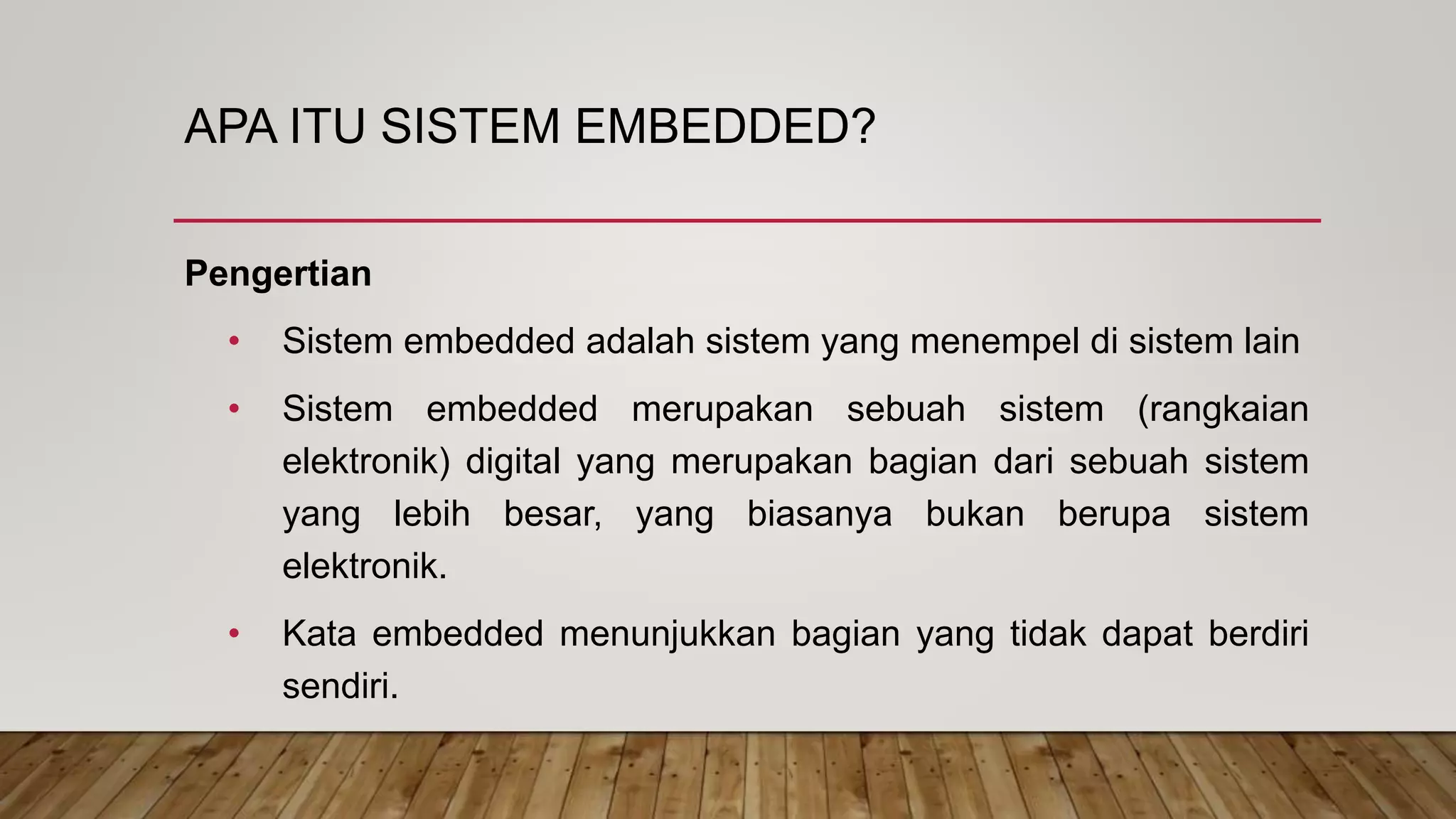 APA ITU SISTEM EMBEDDED?

Pengertian

• Sistem embedded adalah sistem yang menempel di sistem lain

• Sistem embedded merupakan sebuah sistem (rangkaian elektronik) digital yang merupakan bagian dari sebuah sistem yang lebih besar, yang biasanya bukan berupa sistem elektronik.

• Kata embedded menunjukkan bagian yang tidak dapat berdiri sendiri.